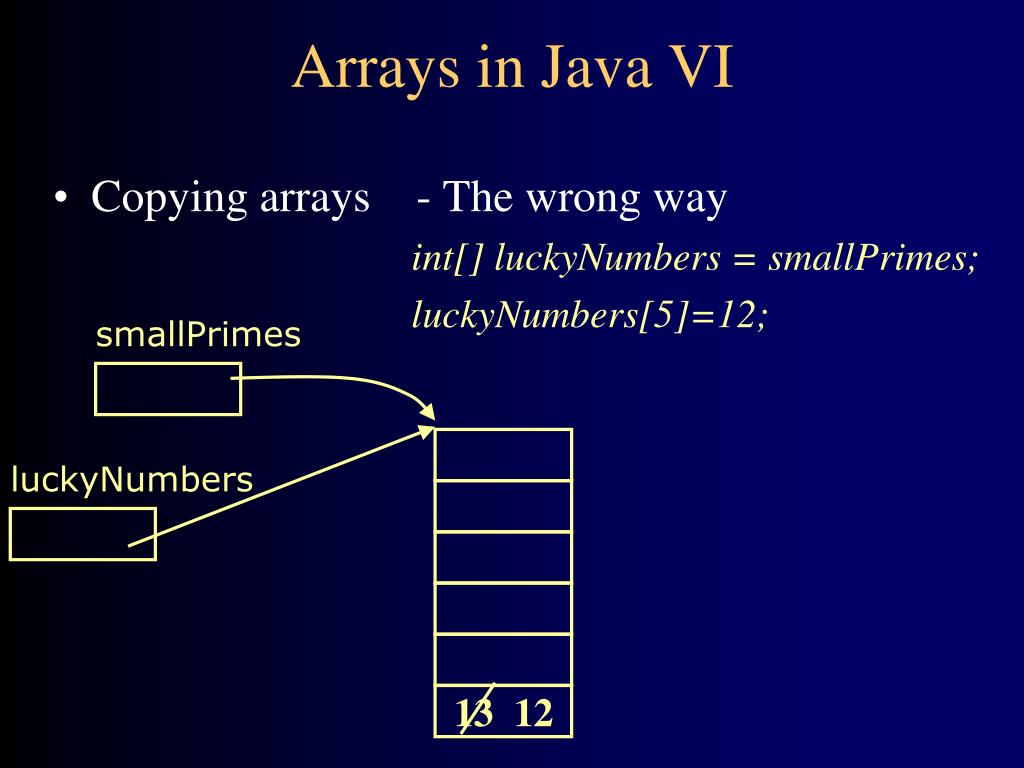 Arrays in Java VI

• Copying arrays - The wrong way

int[] luckyNumbers = smallPrimes;

luckyNumbers[5]=12;

smallPrimes

luckyNumbers

13 12